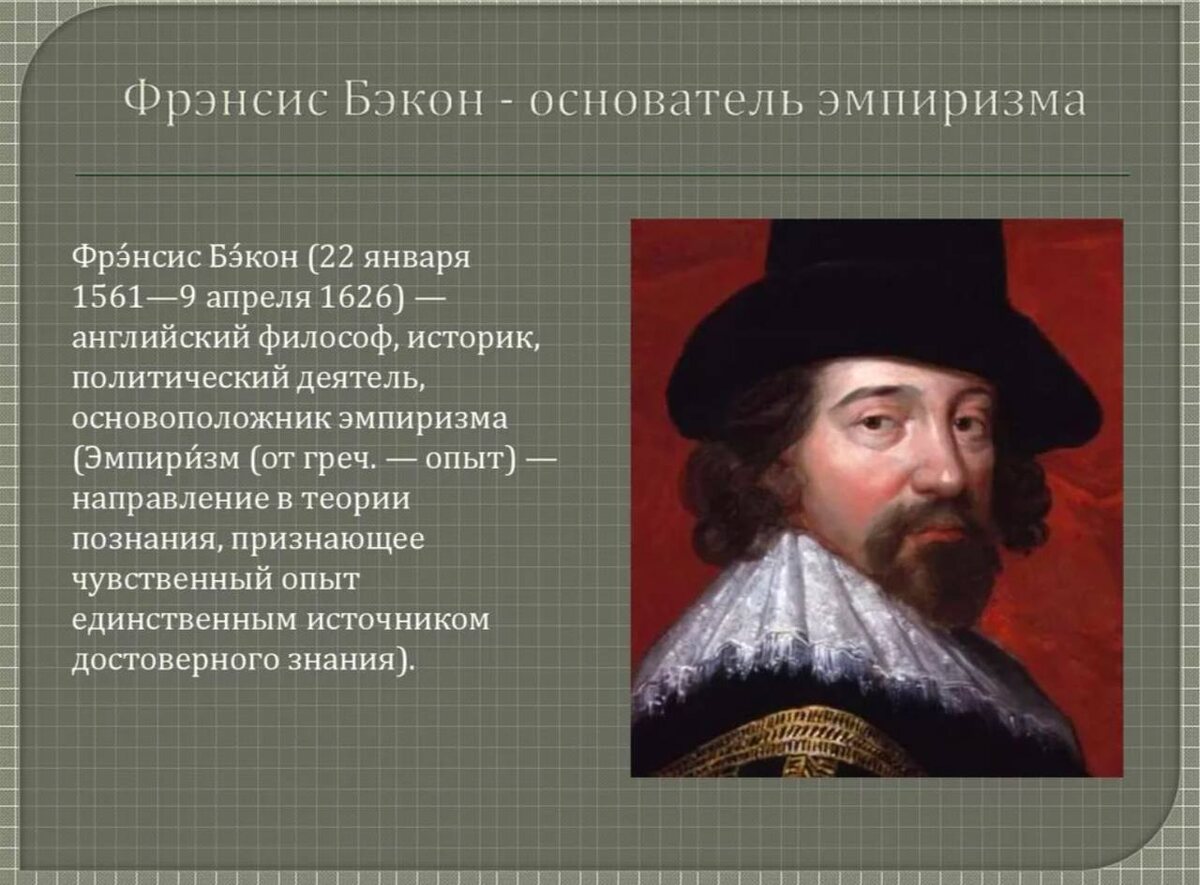 Фрэнсис Бэкон - основатель эмпиризма

Фрэ́нсис Бэ́кон (22 января 1561—9 апреля 1626) — английский философ, историк, политический деятель, основоположник эмпиризма (Эмпири́зм (от греч. — опыт) — направление в теории познания, признающее чувственный опыт единственным источником достоверного знания).